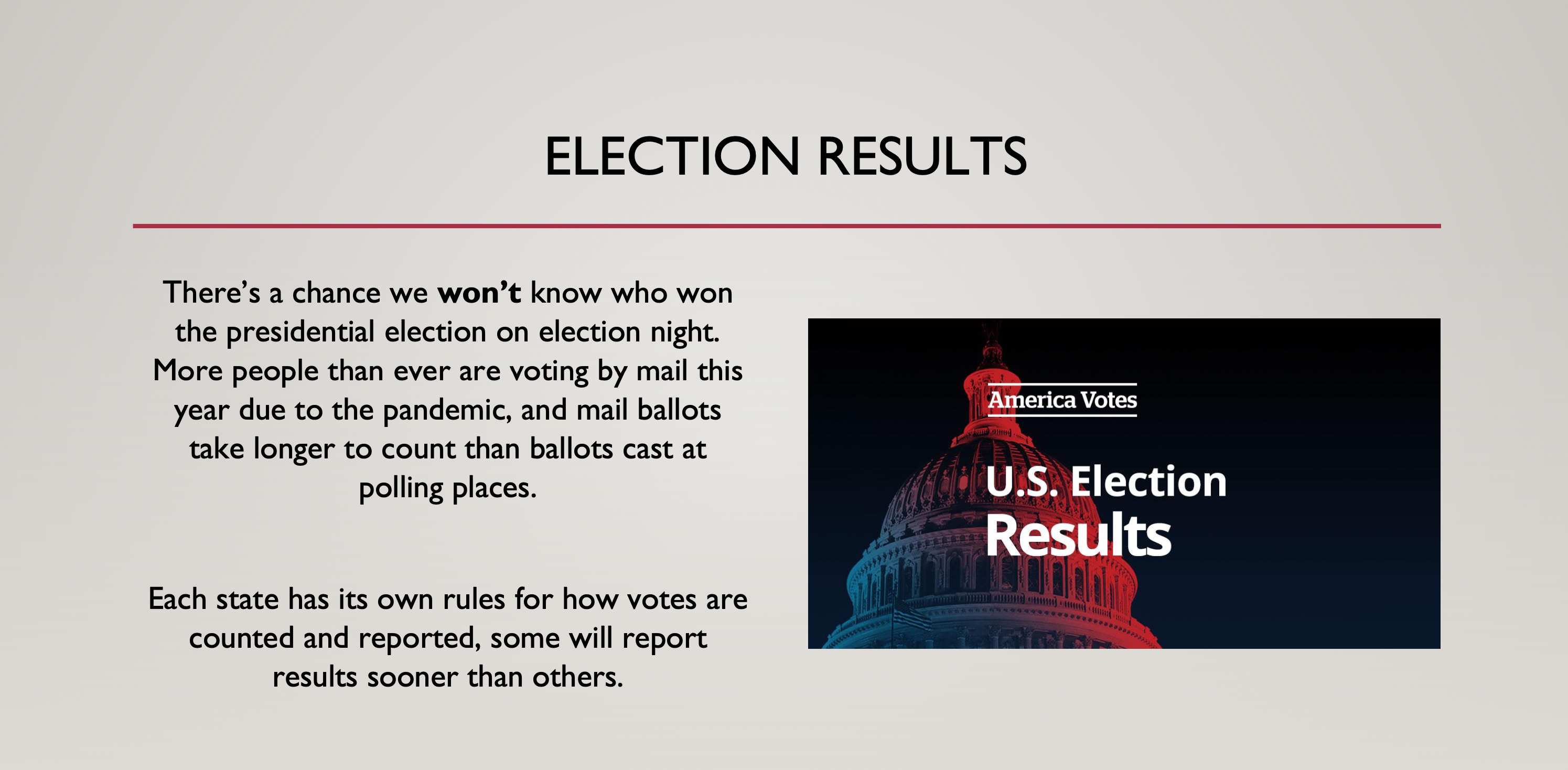 ELECTION RESULTS

There's a chance we won't know who won the presidential election on election night. More people than ever are voting by mail this year due to the pandemic, and mail ballots take longer to count than ballots cast at polling places.

Each state has its own rules for how votes are counted and reported, some will report results sooner than others.

America Votes

U.S. Election
Results